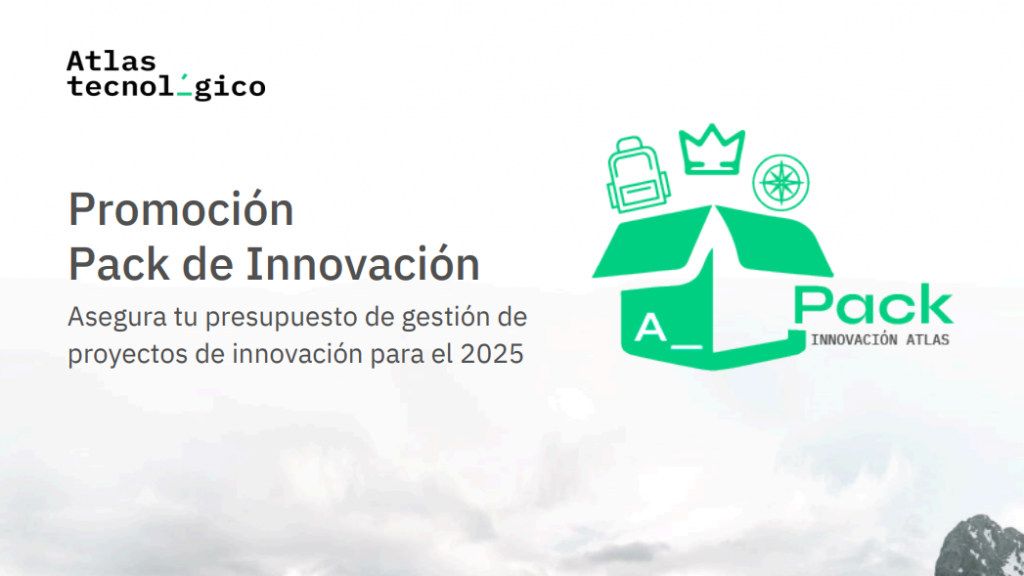 Atlas
tecnológico

Promoción
Pack de Innovación

Asegura tu presupuesto de gestión de proyectos de innovación para el 2025

A_

Pack
INNOVACIÓN ATLAS